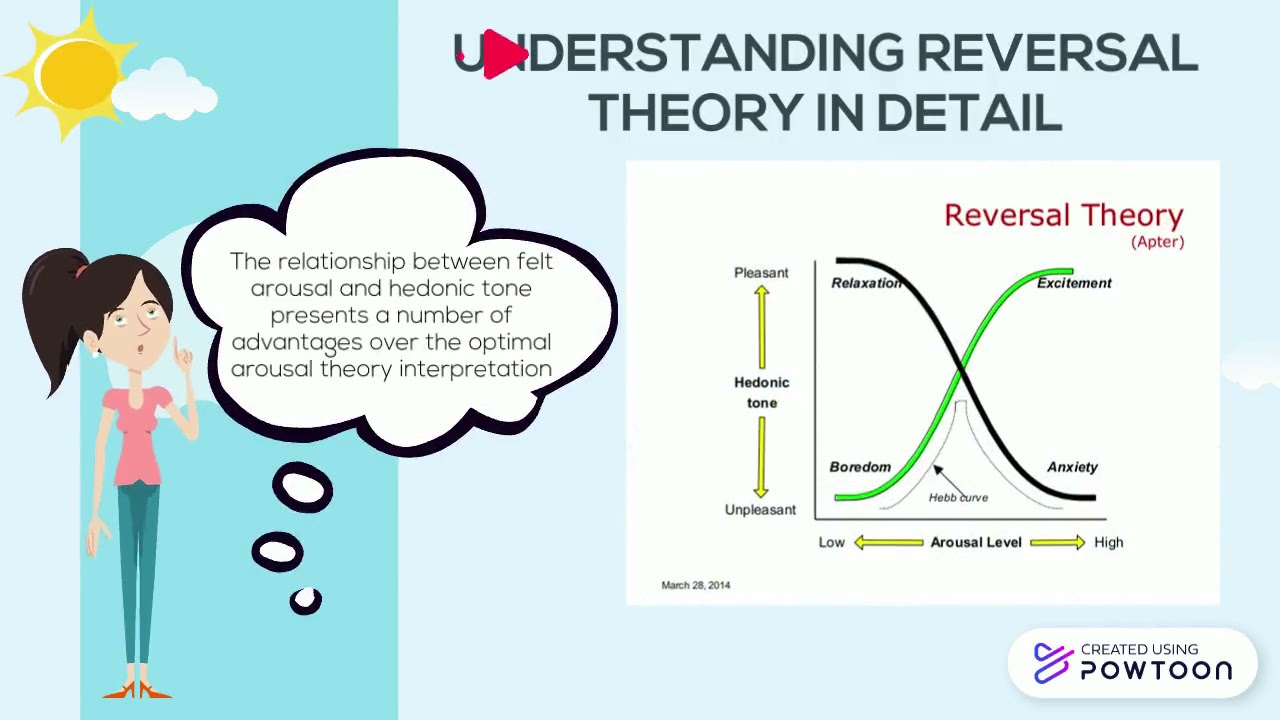 UNDERSTANDING REVERSAL THEORY IN DETAIL

The relationship between felt arousal and hedonic tone presents a number of advantages over the optimal arousal theory interpretation

Reversal Theory
(Apter)

Pleasant
Hedonic tone
Unpleasant

Relaxation
Excitement
Boredom
Anxiety
Hebb curve

Low
Arousal Level
High

March 28, 2014

CREATED USING
POWTOON